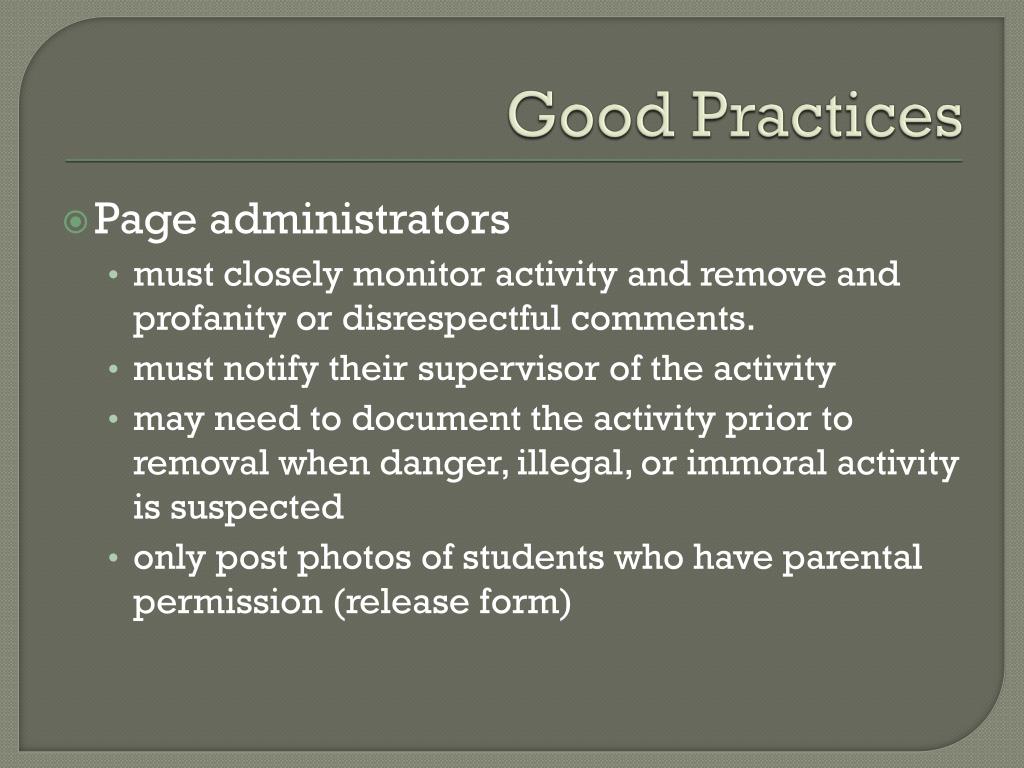 Good Practices

Page administrators

• must closely monitor activity and remove and profanity or disrespectful comments.
• must notify their supervisor of the activity
• may need to document the activity prior to removal when danger, illegal, or immoral activity is suspected
• only post photos of students who have parental permission (release form)